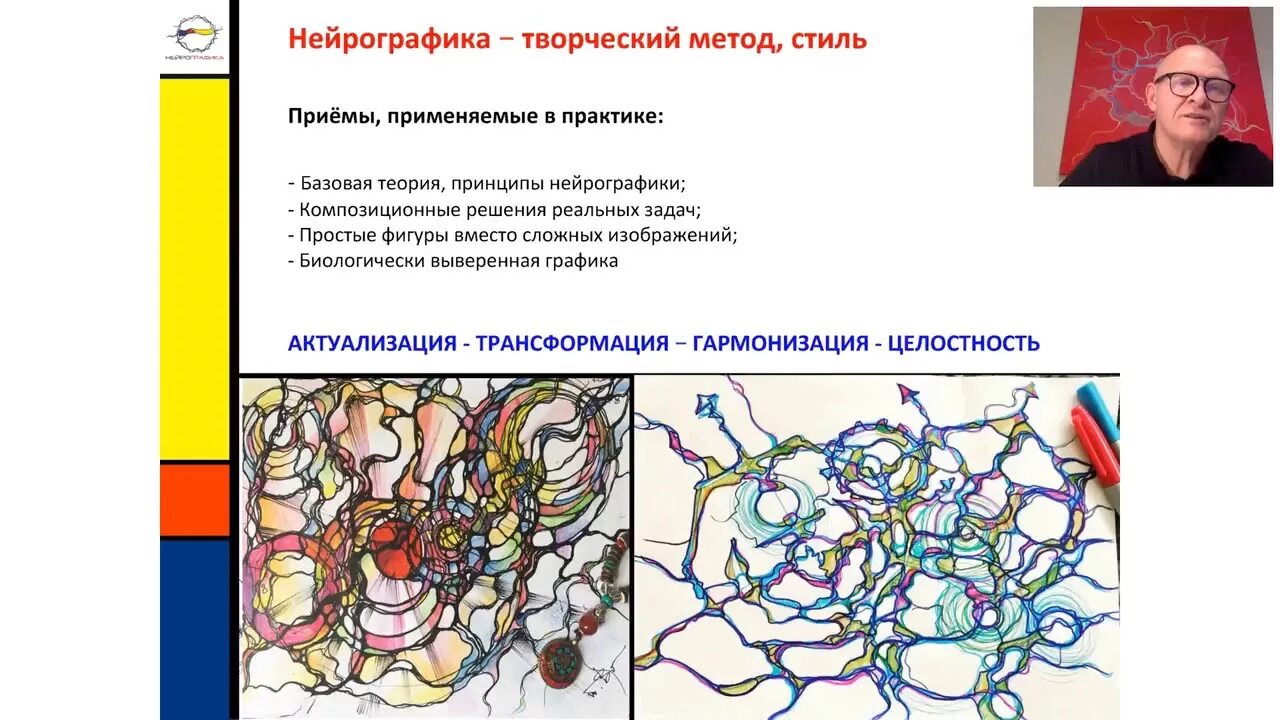 НЕЙРОГРАФИКА

Нейрографика − творческий метод, стиль

Приёмы, применяемые в практике:

- Базовая теория, принципы нейрографики;
- Композиционные решения реальных задач;
- Простые фигуры вместо сложных изображений;
- Биологически выверенная графика

АКТУАЛИЗАЦИЯ - ТРАНСФОРМАЦИЯ − ГАРМОНИЗАЦИЯ - ЦЕЛОСТНОСТЬ